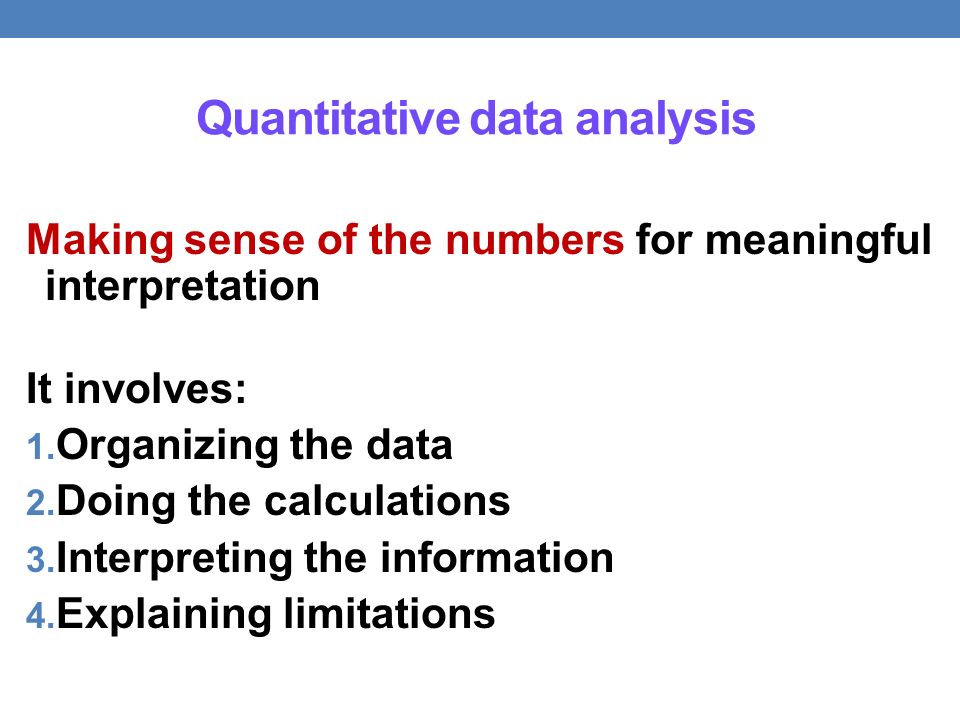 Quantitative data analysis

Making sense of the numbers for meaningful interpretation

It involves:
1.Organizing the data
2.Doing the calculations
3.Interpreting the information
4.Explaining limitations